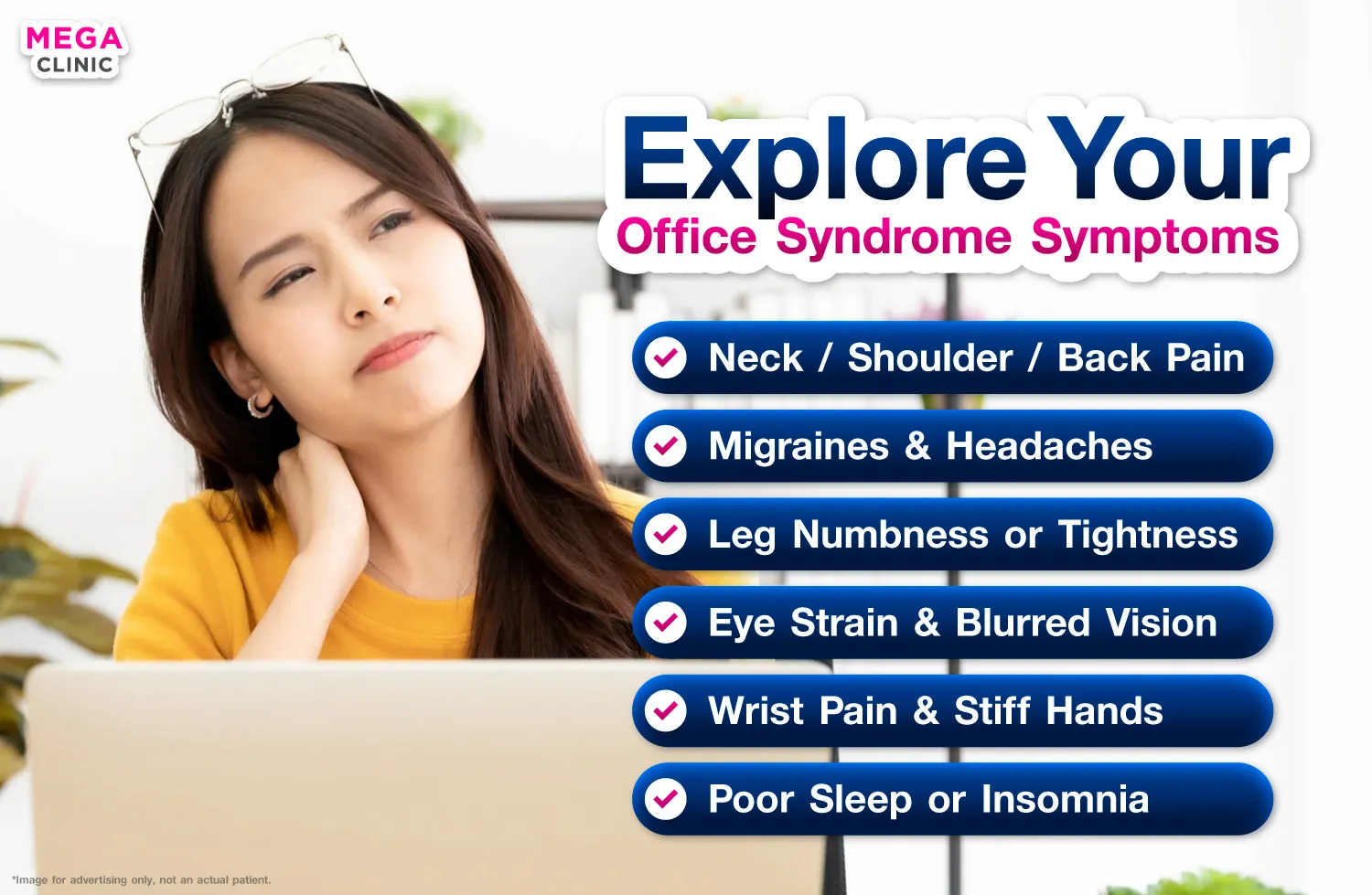 MEGA
CLINIC

Explore Your
Office Syndrome Symptoms

Neck / Shoulder / Back Pain

Migraines & Headaches

Leg Numbness or Tightness

Eye Strain & Blurred Vision

Wrist Pain & Stiff Hands

Poor Sleep or Insomnia

*Image for advertising only, not an actual patient.